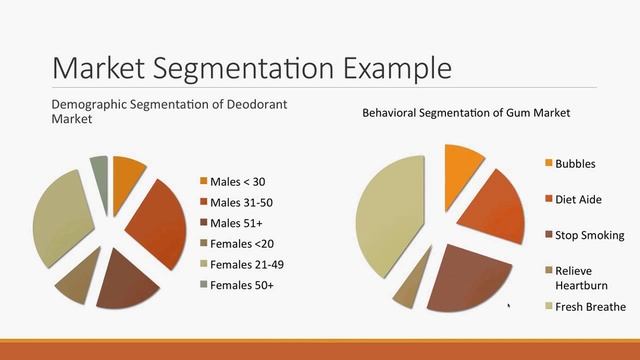 Market Segmentation Example

Demographic Segmentation of Deodorant Market

Males < 30
Males 31-50
Males 51+
Females <20
Females 21-49
Females 50+

Behavioral Segmentation of Gum Market

Bubbles
Diet Aide
Stop Smoking
Relieve Heartburn
Fresh Breathe